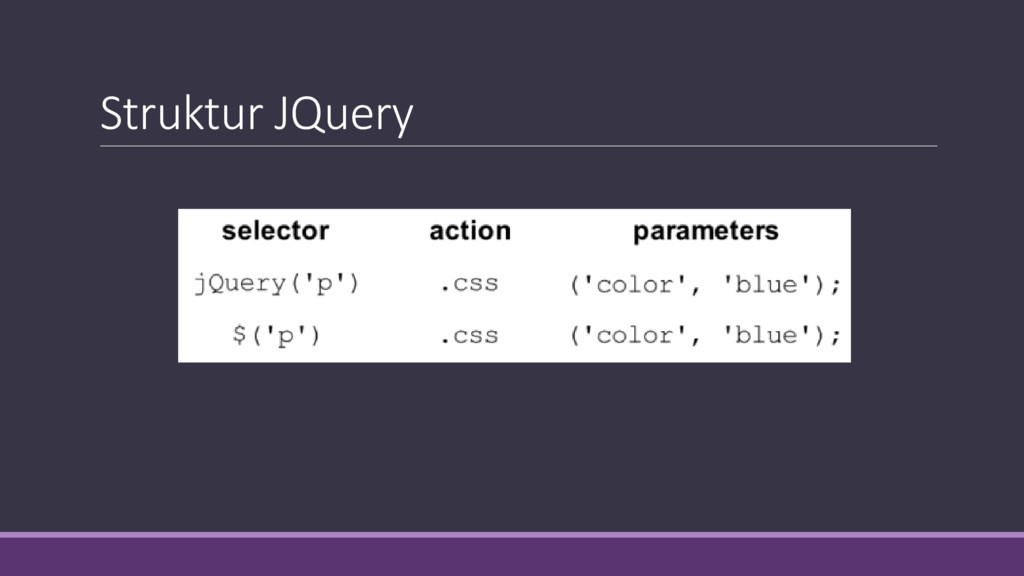 Struktur JQuery

| selector | action | parameters |
|---|---|---|
| jQuery('p') | .css | ('color', 'blue'); |
| \$('p') | .css | ('color', 'blue'); |